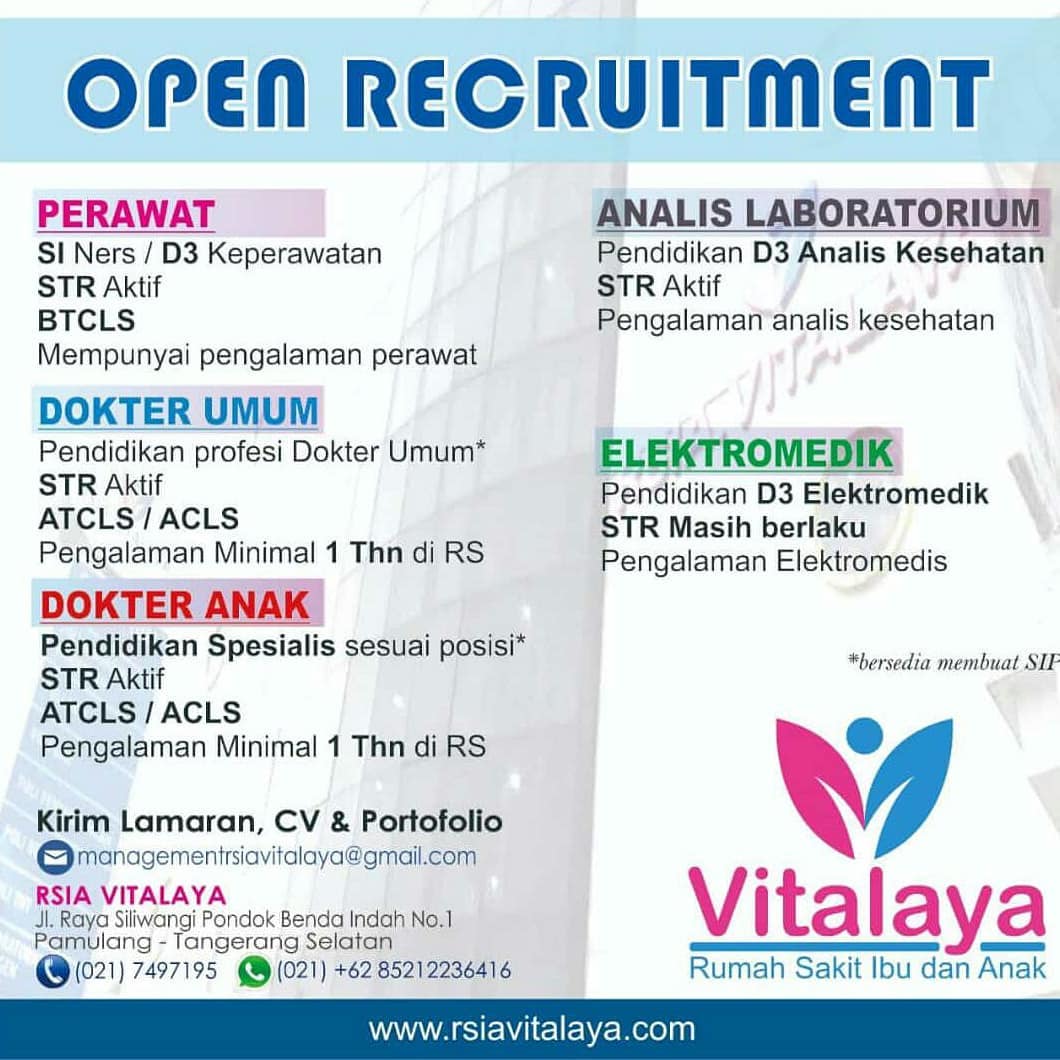 OPEN RECRUITMENT

PERAWAT
SI Ners / D3 Keperawatan
STR Aktif
BTCLS
Mempunyai pengalaman perawat

DOKTER UMUM
Pendidikan profesi Dokter Umum*
STR Aktif
ATCLS / ACLS
Pengalaman Minimal 1 Thn di RS

DOKTER ANAK
Pendidikan Spesialis sesuai posisi*
STR Aktif
ATCLS / ACLS
Pengalaman Minimal 1 Thn di RS

ANALIS LABORATORIUM
Pendidikan D3 Analis Kesehatan
STR Aktif
Pengalaman analis kesehatan

ELEKTROMEDIK
Pendidikan D3 Elektromedik
STR Masih berlaku
Pengalaman Elektromedis

*bersedia membuat SIP

Kirim Lamaran, CV & Portofolio
managementrsiavitalaya@gmail.com

RSIA VITALAYA
Jl. Raya Siliwangi Pondok Benda Indah No.1
Pamulang - Tangerang Selatan
(021) 7497195 (021) +62 85212236416

Vitalaya
Rumah Sakit Ibu dan Anak

www.rsiavitalaya.com